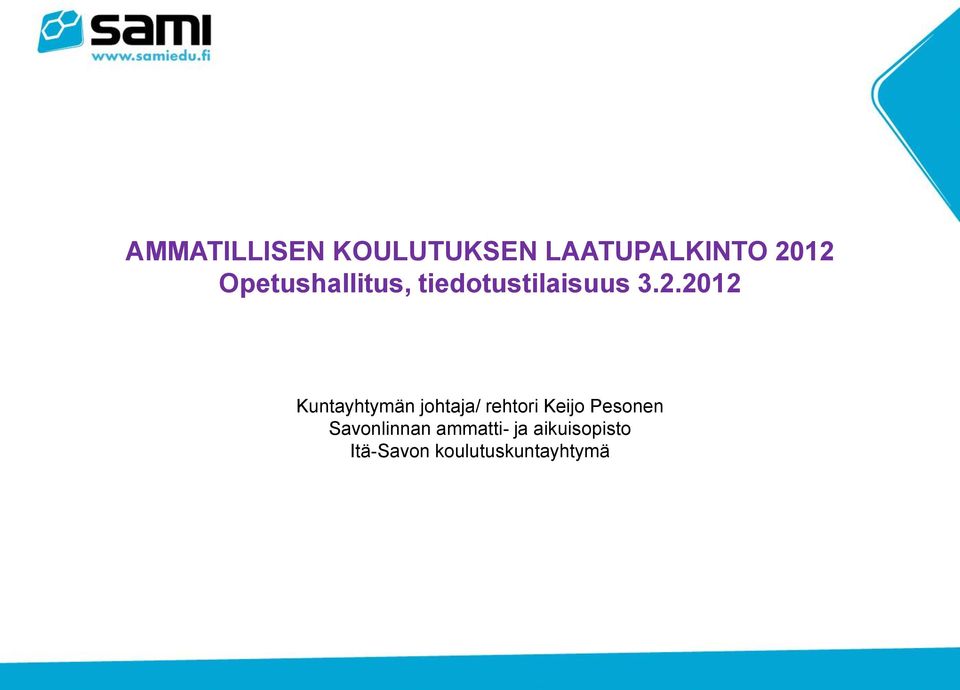 sami
www.samiedu.fi

AMMATILLISEN KOULUTUKSEN LAATUPALKINTO 2012
Opetushallitus, tiedotustilaisuus 3.2.2012

Kuntayhtymän johtaja/ rehtori Keijo Pesonen
Savonlinnan ammatti- ja aikuisopisto
Itä-Savon koulutuskuntayhtymä